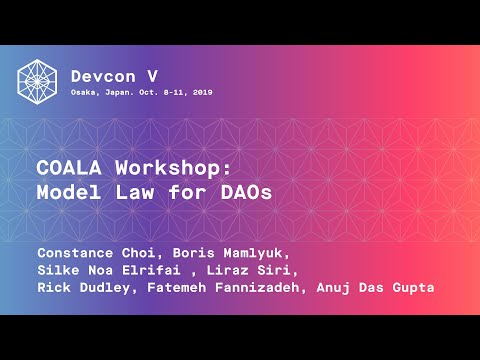 Devcon V
Osaka, Japan. Oct. 8-11, 2019

COALA Workshop:
Model Law for DAOs

Constance Choi, Boris Mamlyuk,
Silke Noa Elrifai , Liraz Siri,
Rick Dudley, Fatemeh Fannizadeh, Anuj Das Gupta